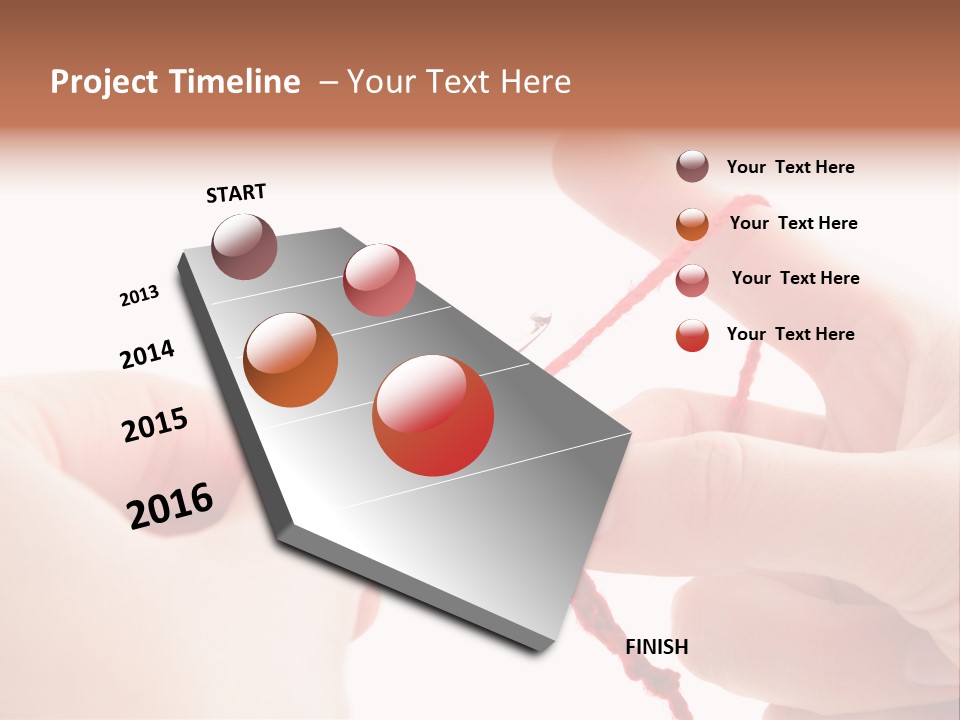 Project Timeline – Your Text Here

START

2013

2014

2015

2016

FINISH

Your Text Here

Your Text Here

Your Text Here

Your Text Here